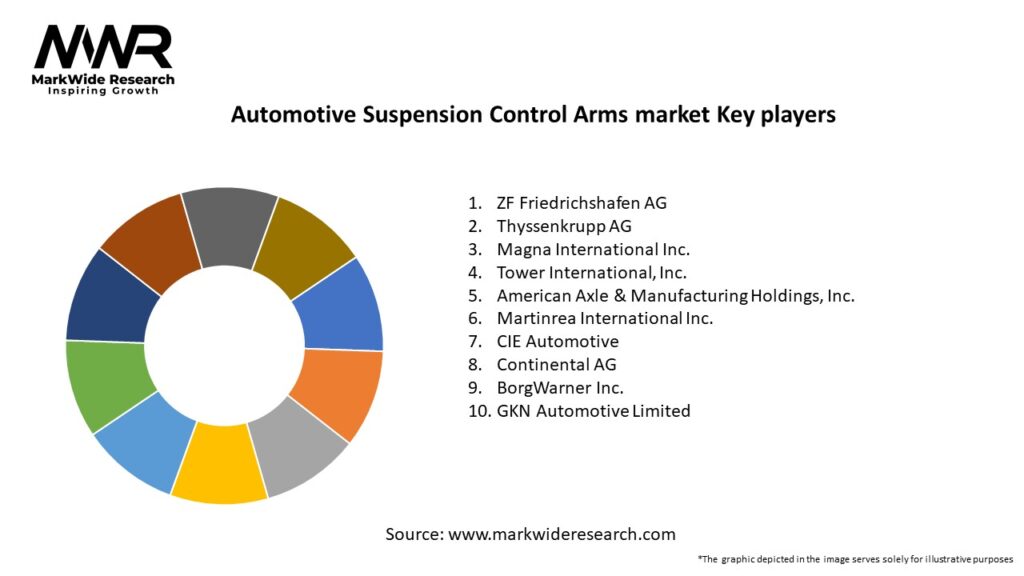 MWR
MarkWide Research
Inspiring Growth

Automotive Suspension Control Arms market Key players

1. ZF Friedrichshafen AG
2. Thyssenkrupp AG
3. Magna International Inc.
4. Tower International, Inc.
5. American Axle & Manufacturing Holdings, Inc.
6. Martinrea International Inc.
7. CIE Automotive
8. Continental AG
9. BorgWarner Inc.
10. GKN Automotive Limited

Source: www.markwideresearch.com

*The graphic depicted in the image serves solely for illustrative purposes